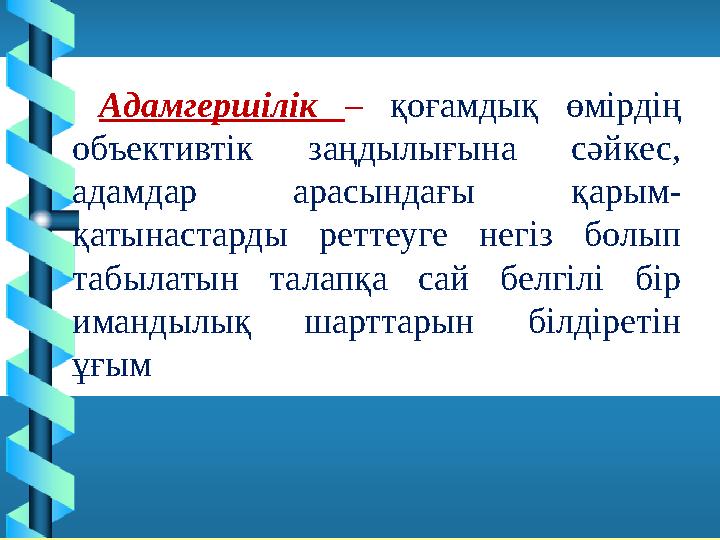 Адамгершілік – қоғамдық өмірдің объективтік заңдылығына сәйкес, адамдар арасындағы қарым-қатынастарды реттеуге негіз болып табылатын талапқа сай белгілі бір имандылық шарттарын білдіретін ұғым